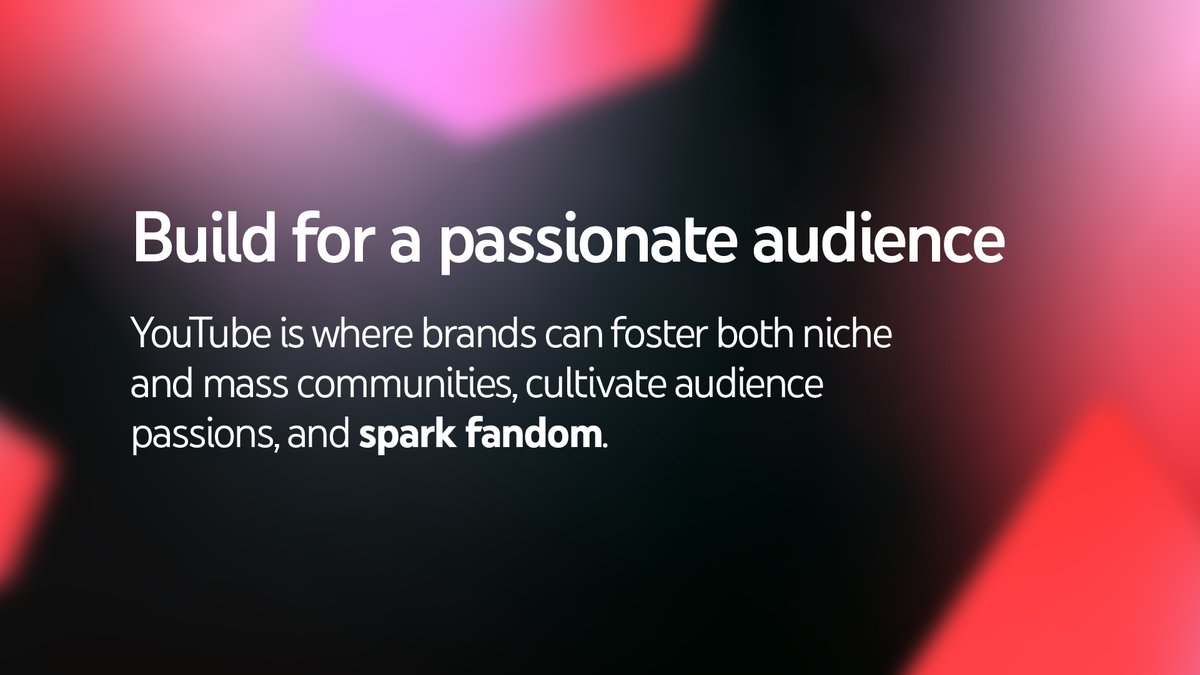 Build for a passionate audience

YouTube is where brands can foster both niche and mass communities, cultivate audience passions, and spark fandom.